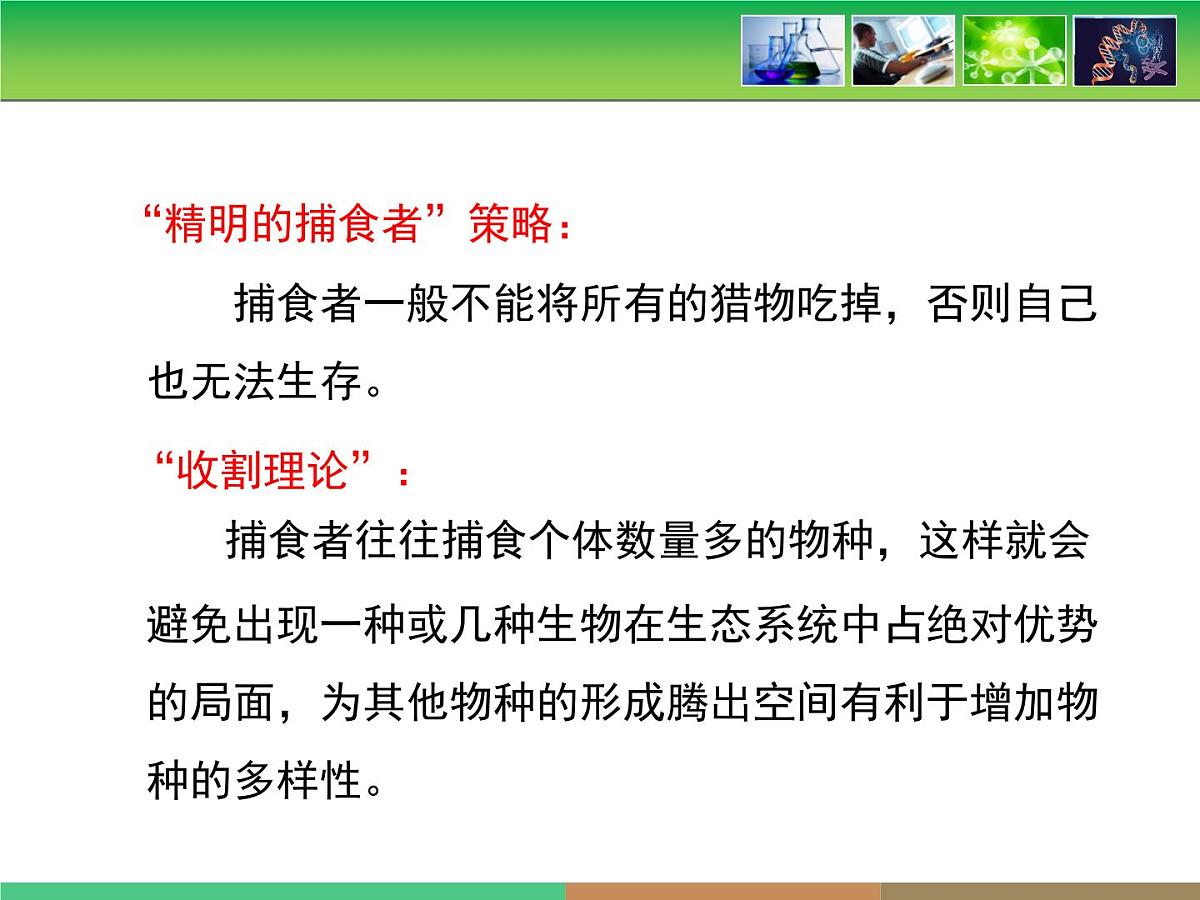 “精明的捕食者”策略：

捕食者一般不能将所有的猎物吃掉，否则自己也无法生存。

“收割理论”：

捕食者往往捕食个体数量多的物种，这样就会避免出现一种或几种生物在生态系统中占绝对优势的局面，为其他物种的形成腾出空间有利于增加物种的多样性。